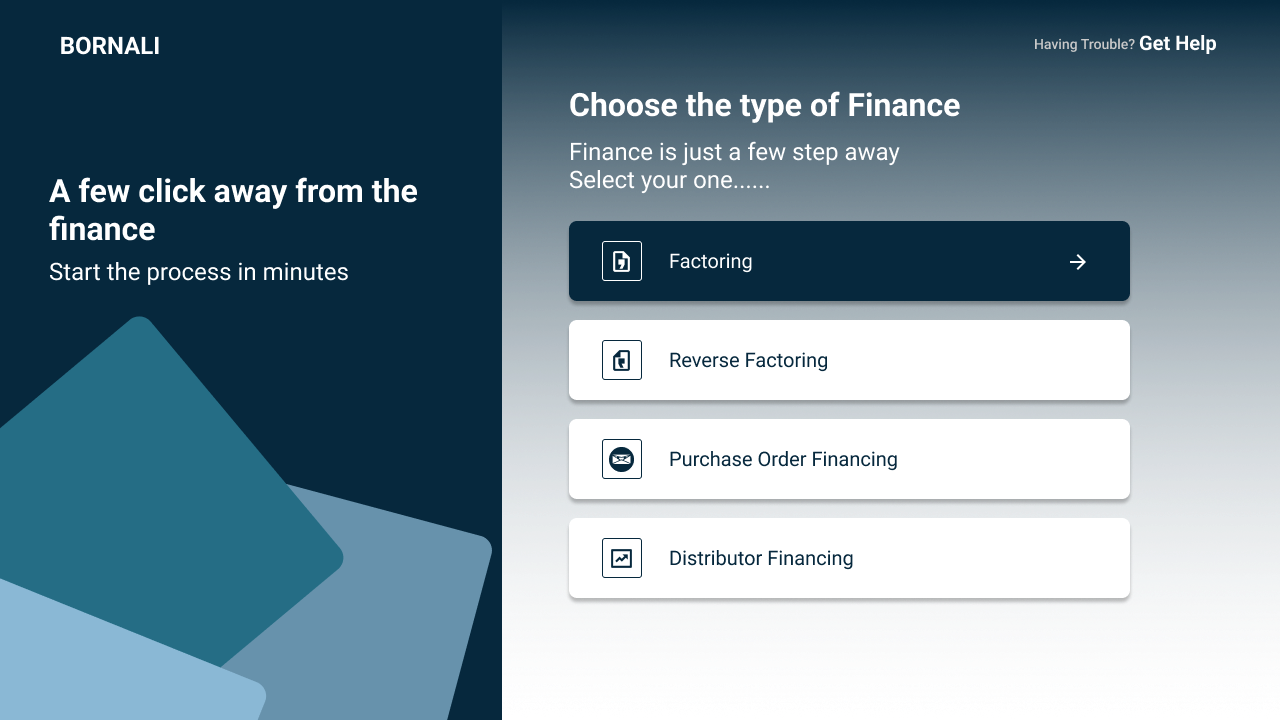 BORNALI

A few click away from the finance
Start the process in minutes

Having Trouble? Get Help

Choose the type of Finance

Finance is just a few step away
Select your one......

Factoring

Reverse Factoring

Purchase Order Financing

Distributor Financing